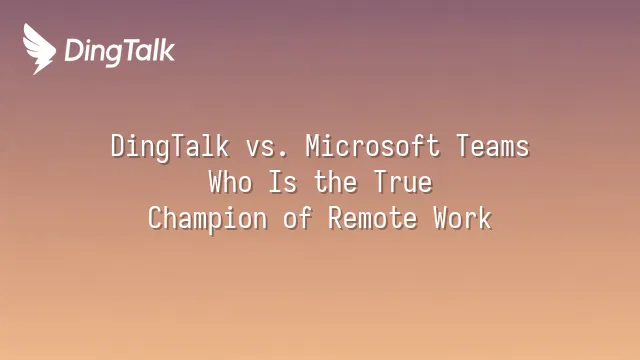 DingTalk

DingTalk vs. Microsoft Teams
Who Is the True
Champion of Remote Work